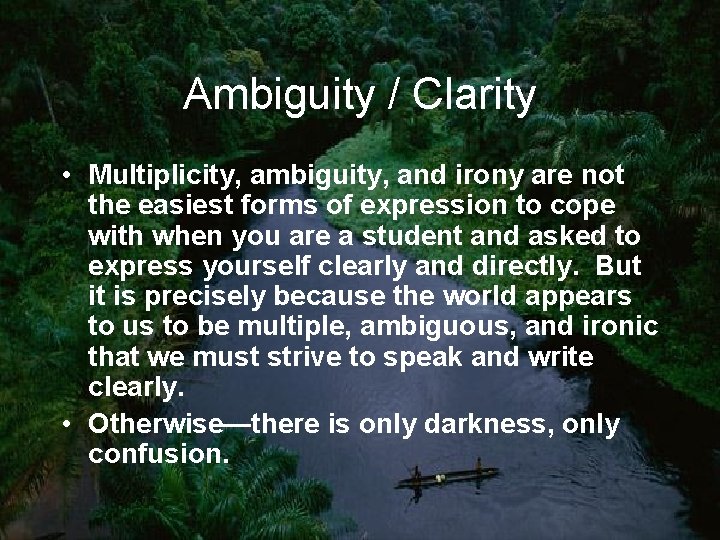 Ambiguity / Clarity

• Multiplicity, ambiguity, and irony are not the easiest forms of expression to cope with when you are a student and asked to express yourself clearly and directly. But it is precisely because the world appears to us to be multiple, ambiguous, and ironic that we must strive to speak and write clearly.

• Otherwise—there is only darkness, only confusion.